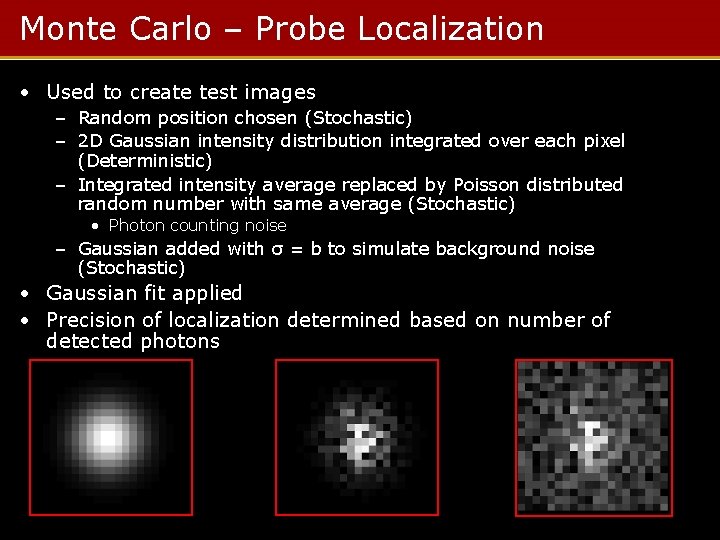 Monte Carlo – Probe Localization

• Used to create test images
– Random position chosen (Stochastic)
– 2D Gaussian intensity distribution integrated over each pixel (Deterministic)
– Integrated intensity average replaced by Poisson distributed random number with same average (Stochastic)
• Photon counting noise
– Gaussian added with $\sigma = b$ to simulate background noise (Stochastic)
• Gaussian fit applied
• Precision of localization determined based on number of detected photons